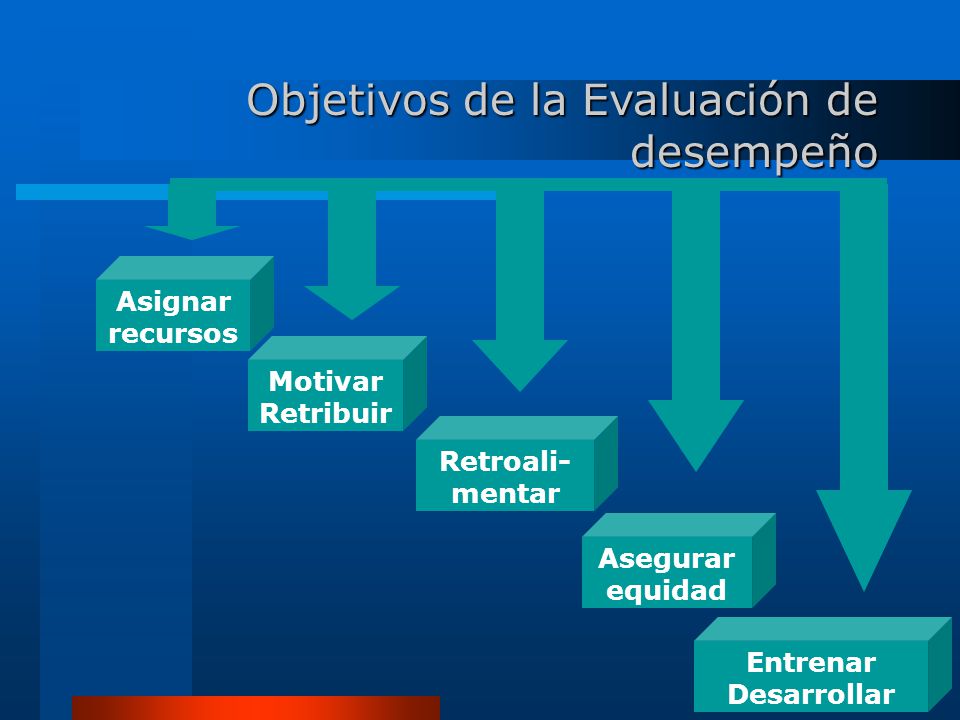 Objetivos de la Evaluación de desempeño

Asignar recursos

Motivar Retribuir

Retroalimentar

Asegurar equidad

Entrenar Desarrollar